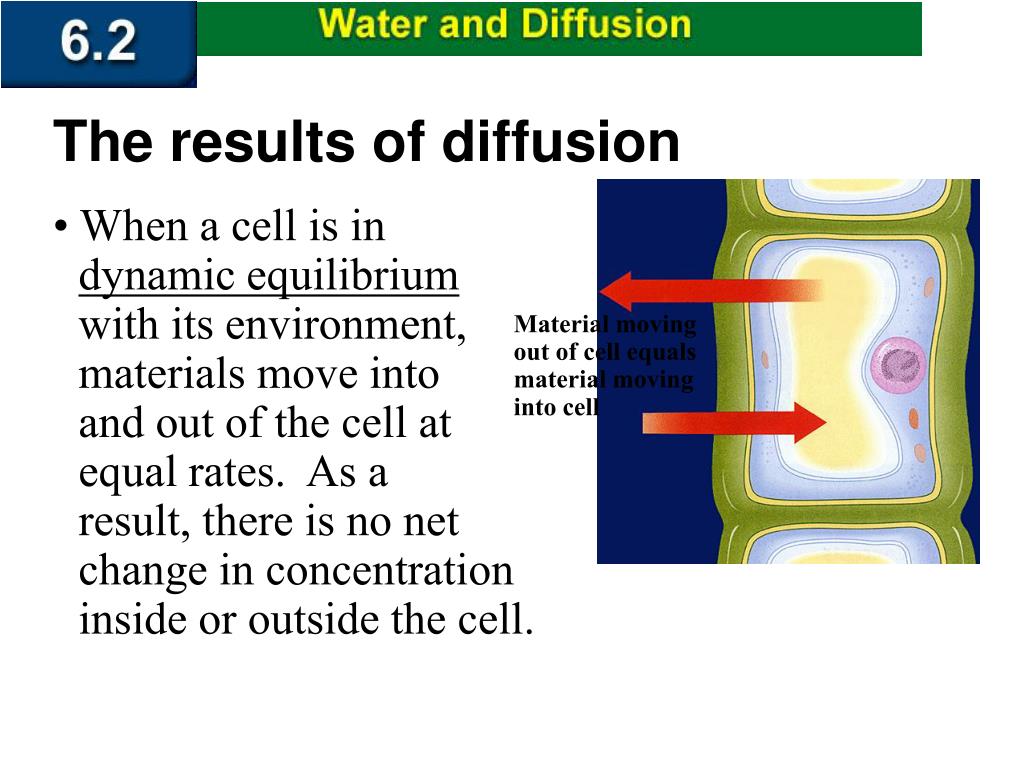 6.2

Water and Diffusion

The results of diffusion

• When a cell is in dynamic equilibrium with its environment, materials move into and out of the cell at equal rates. As a result, there is no net change in concentration inside or outside the cell.

Material moving out of cell equals material moving into cell